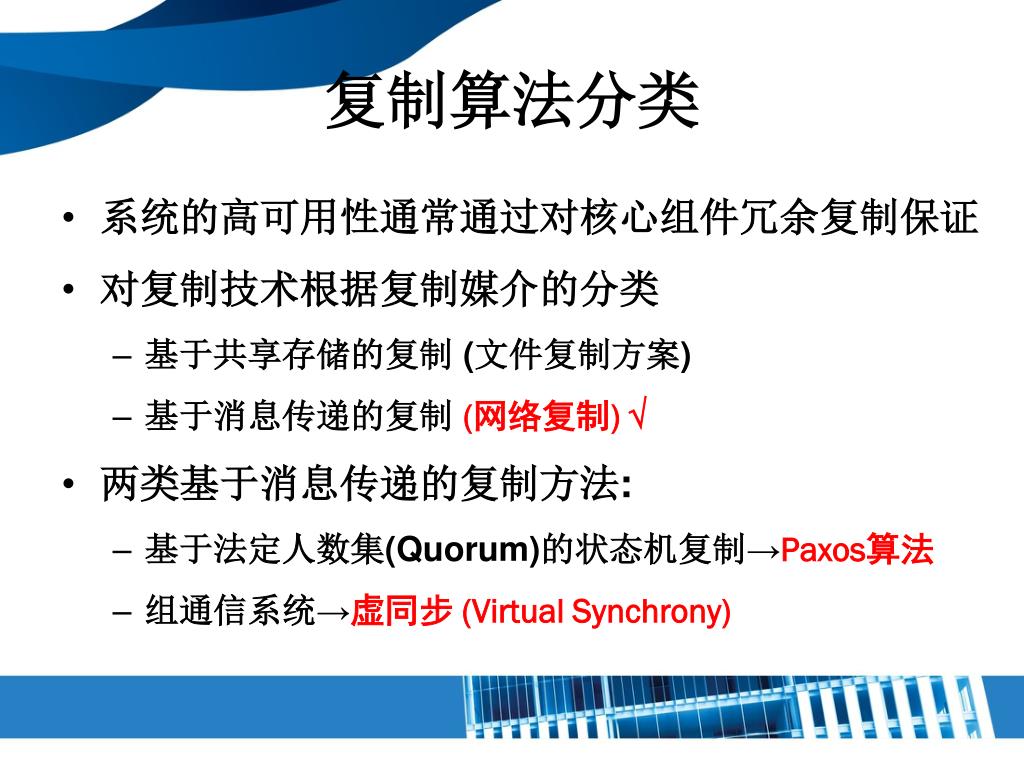 复制算法分类

• 系统的高可用性通常通过对核心组件冗余复制保证
• 对复制技术根据复制媒介的分类
– 基于共享存储的复制 (文件复制方案)
– 基于消息传递的复制 (网络复制) √
• 两类基于消息传递的复制方法:
– 基于法定人数集(Quorum)的状态机复制→Paxos算法
– 组通信系统→虚同步 (Virtual Synchrony)